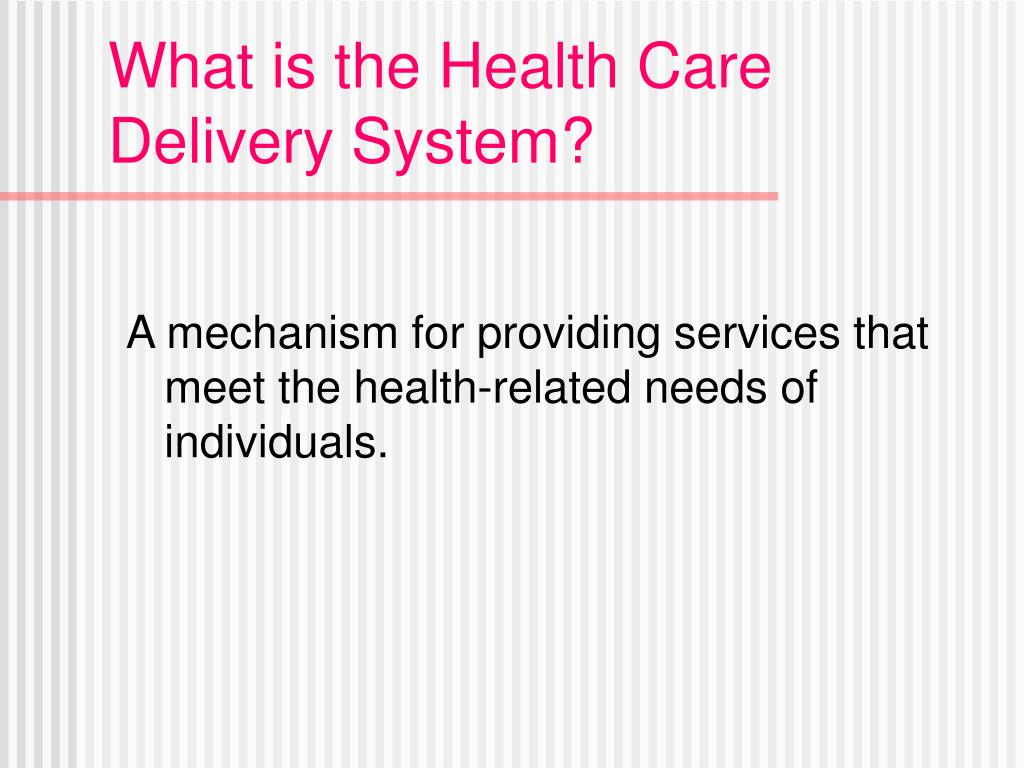 What is the Health Care Delivery System?

A mechanism for providing services that meet the health-related needs of individuals.